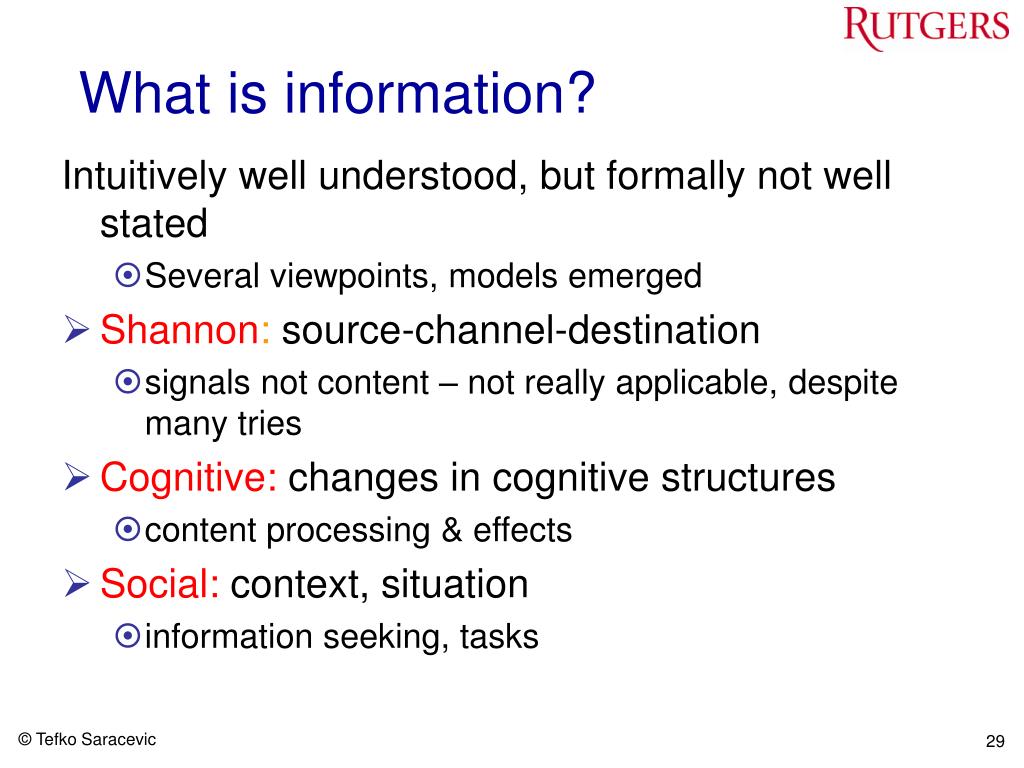 RUTGERS

What is information?

Intuitively well understood, but formally not well stated

Several viewpoints, models emerged

Shannon: source-channel-destination

signals not content – not really applicable, despite many tries

Cognitive: changes in cognitive structures

content processing & effects

Social: context, situation

information seeking, tasks

© Tefko Saracevic

29